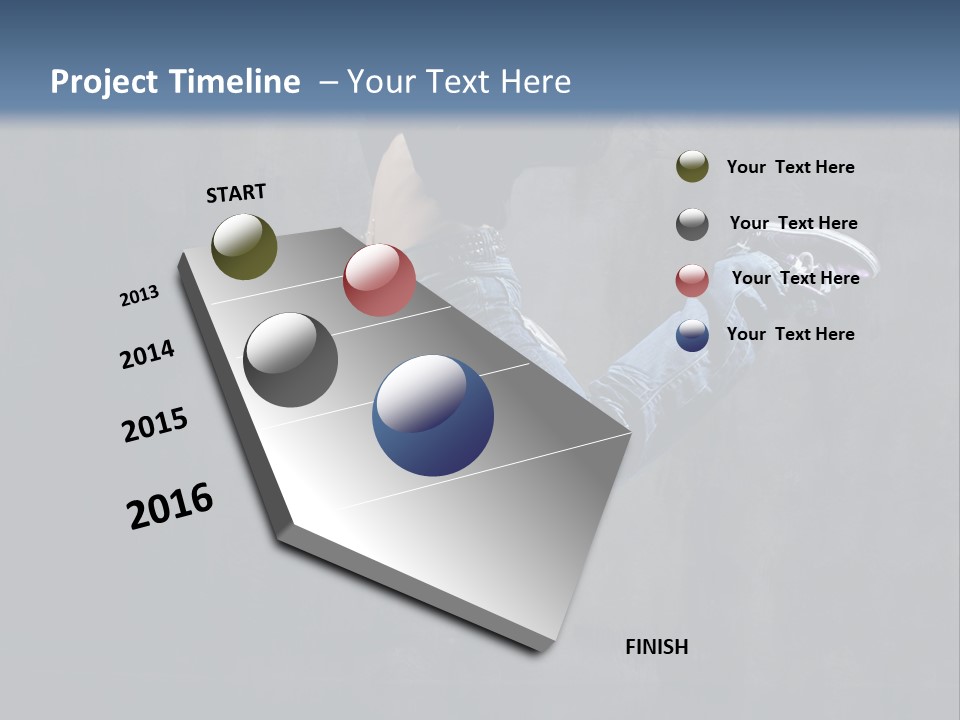 Project Timeline – Your Text Here

START

2013

2014

2015

2016

FINISH

Your Text Here

Your Text Here

Your Text Here

Your Text Here